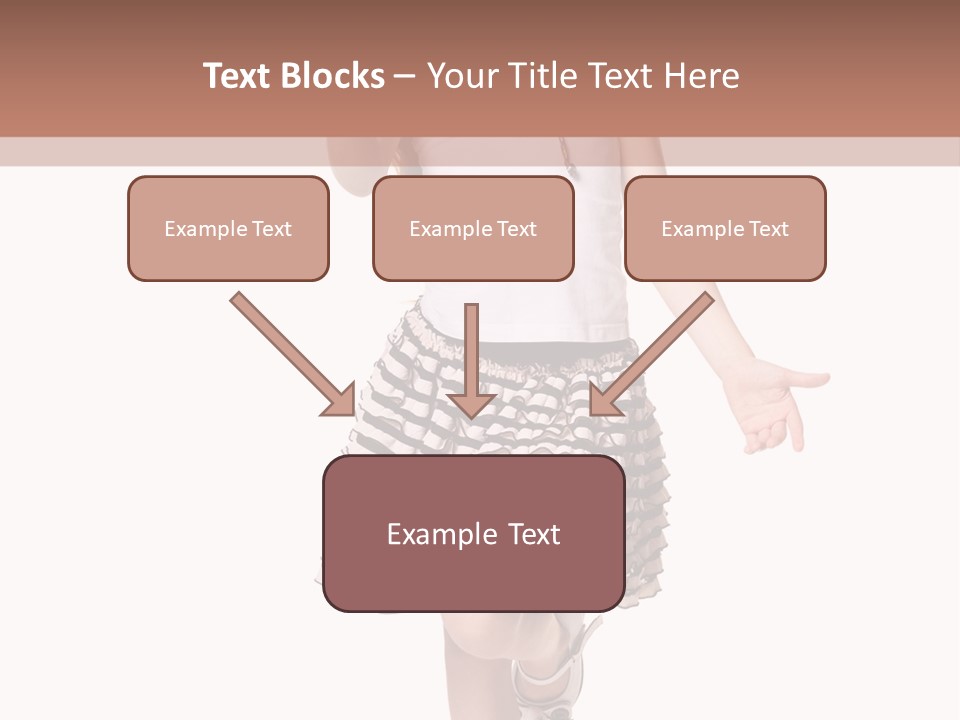 Text Blocks – Your Title Text Here

Example Text

Example Text

Example Text

Example Text